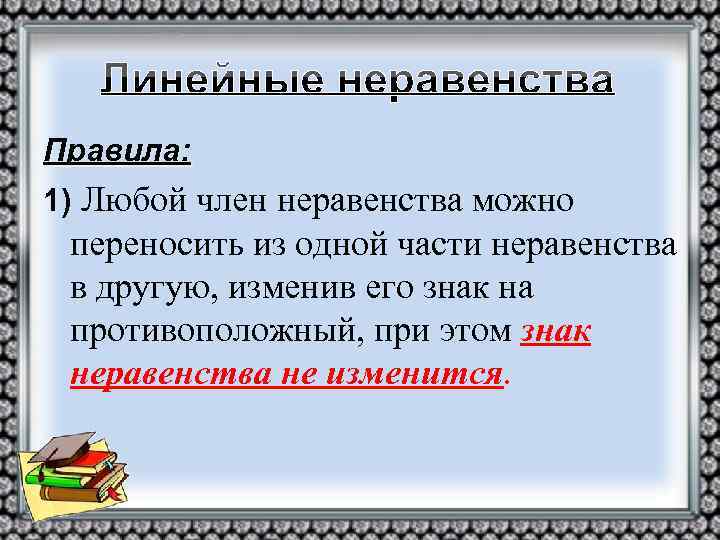 Линейные неравенства

Правила:

1) Любой член неравенства можно переносить из одной части неравенства в другую, изменив его знак на противоположный, при этом знак неравенства не изменится.